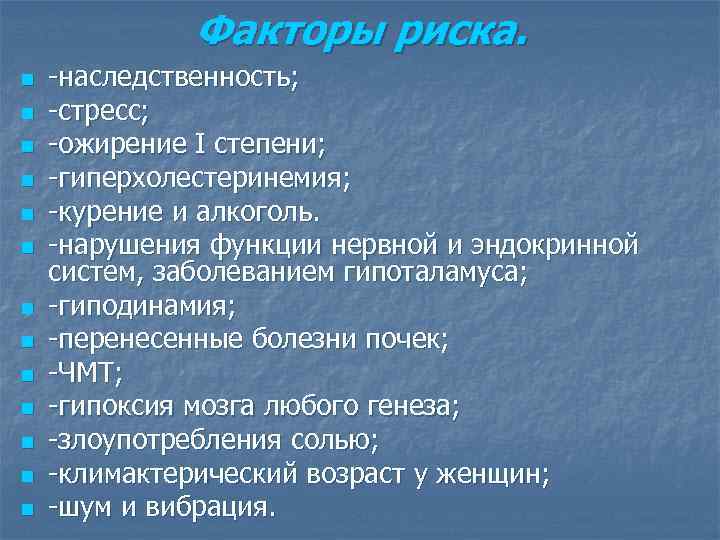 Факторы риска.

- -наследственность;
- -стресс;
- -ожирение I степени;
- -гиперхолестеринемия;
- -курение и алкоголь.
- -нарушения функции нервной и эндокринной систем, заболеванием гипоталамуса;
- -гиподинамия;
- -перенесенные болезни почек;
- -ЧМТ;
- -гипоксия мозга любого генеза;
- -злоупотребления солью;
- -климактерический возраст у женщин;
- -шум и вибрация.